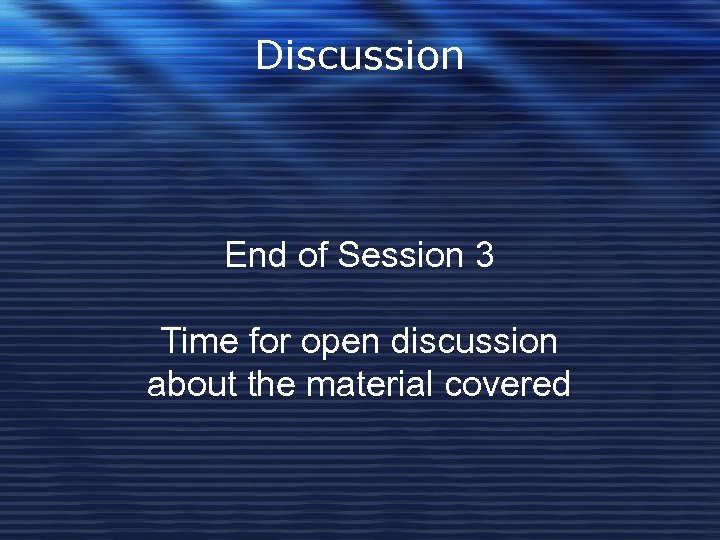 Discussion

End of Session 3

Time for open discussion about the material covered